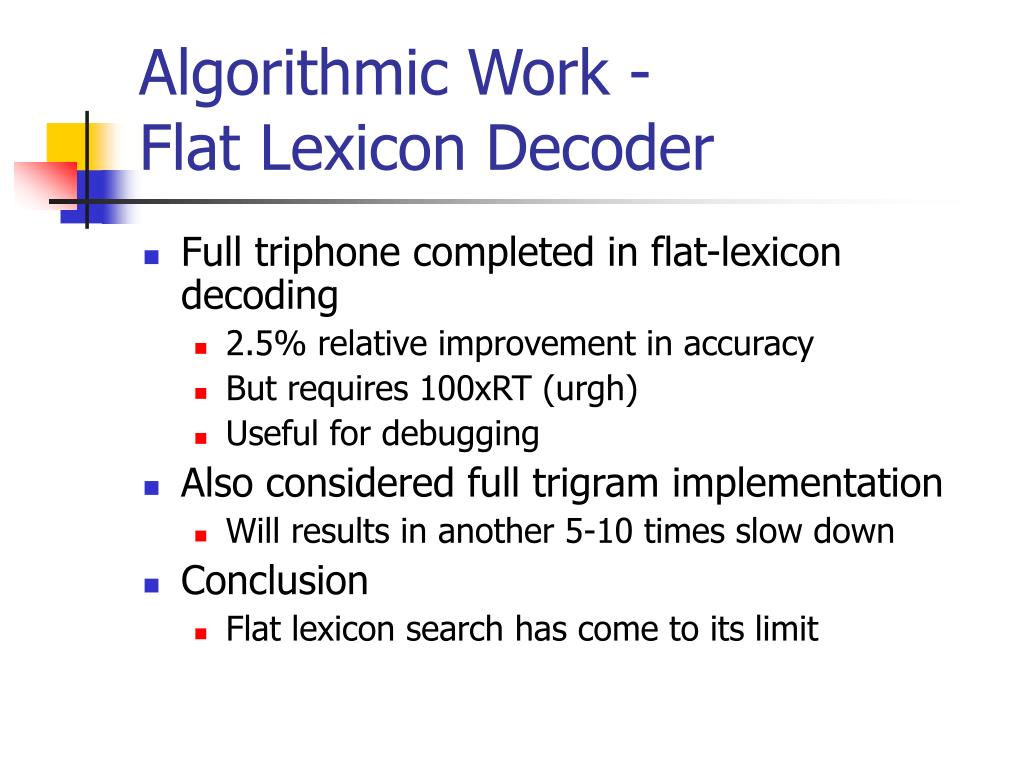 Algorithmic Work - Flat Lexicon Decoder

- Full triphone completed in flat-lexicon decoding
  - 2.5% relative improvement in accuracy
  - But requires 100xRT (urgh)
  - Useful for debugging
- Also considered full trigram implementation
  - Will results in another 5-10 times slow down
- Conclusion
  - Flat lexicon search has come to its limit